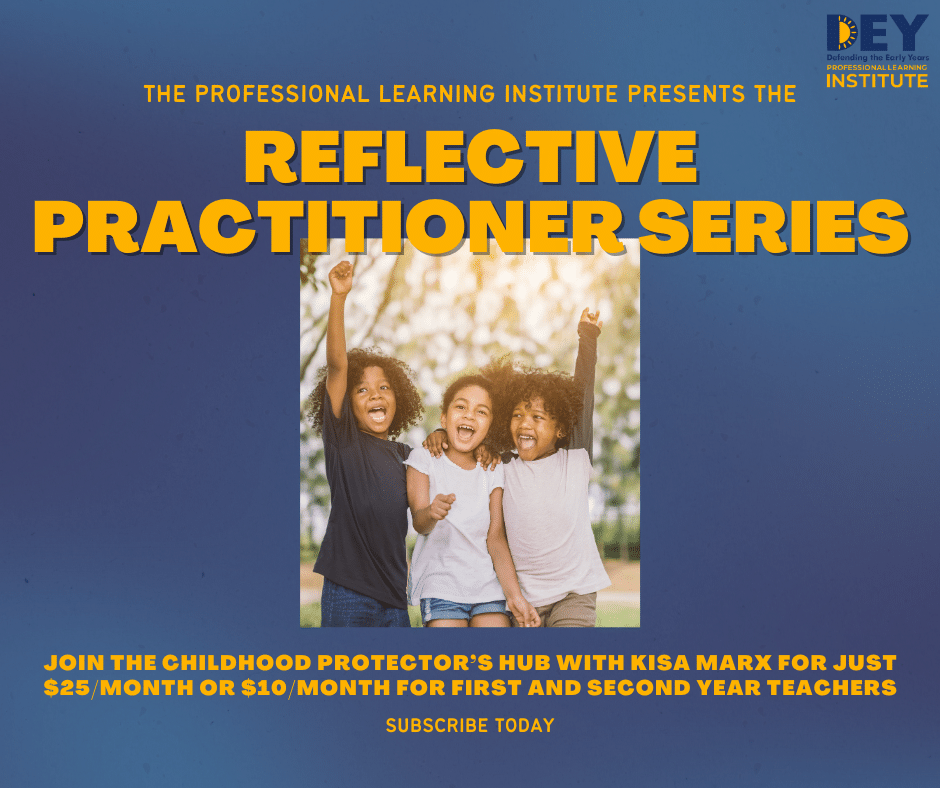 DEY
Defending the Early Years
PROFESSIONAL LEARNING
INSTITUTE

THE PROFESSIONAL LEARNING INSTITUTE PRESENTS THE

REFLECTIVE PRACTITIONER SERIES

JOIN THE CHILDHOOD PROTECTOR'S HUB WITH KISA MARX FOR JUST \$25/MONTH OR \$10/MONTH FOR FIRST AND SECOND YEAR TEACHERS

SUBSCRIBE TODAY